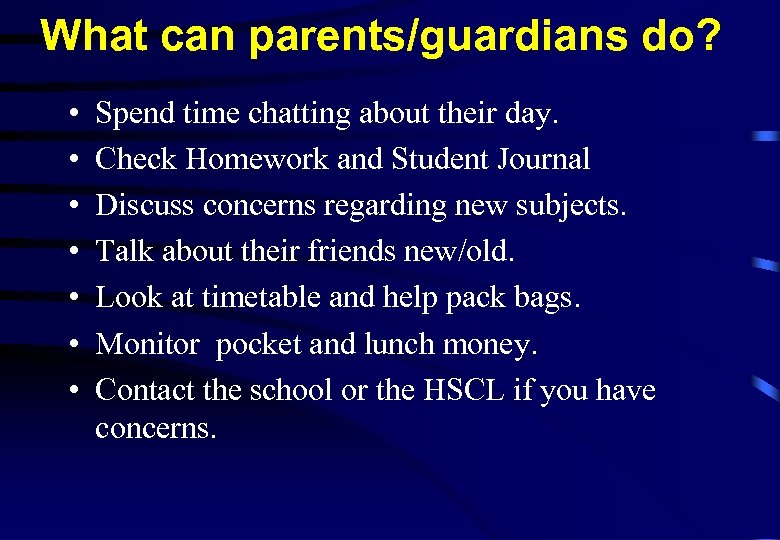 What can parents/guardians do?

• Spend time chatting about their day.
• Check Homework and Student Journal
• Discuss concerns regarding new subjects.
• Talk about their friends new/old.
• Look at timetable and help pack bags.
• Monitor pocket and lunch money.
• Contact the school or the HSCL if you have concerns.